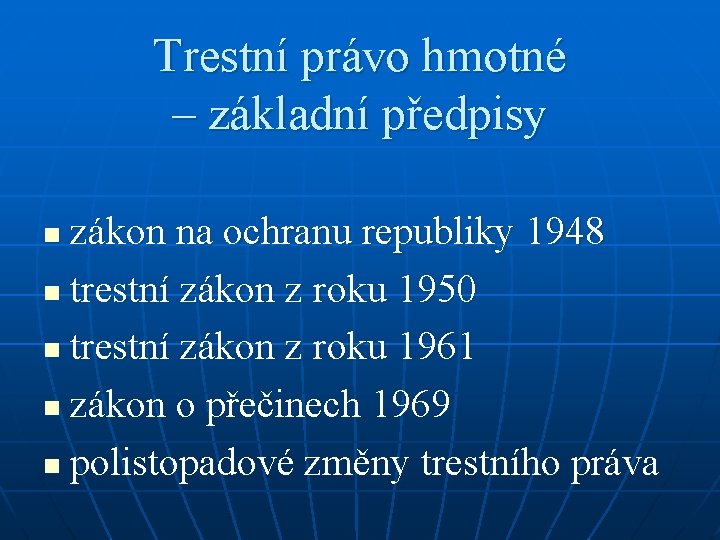 Trestní právo hmotné – základní předpisy

- zákon na ochranu republiky 1948
- trestní zákon z roku 1950
- trestní zákon z roku 1961
- zákon o přečinech 1969
- polistopadové změny trestního práva